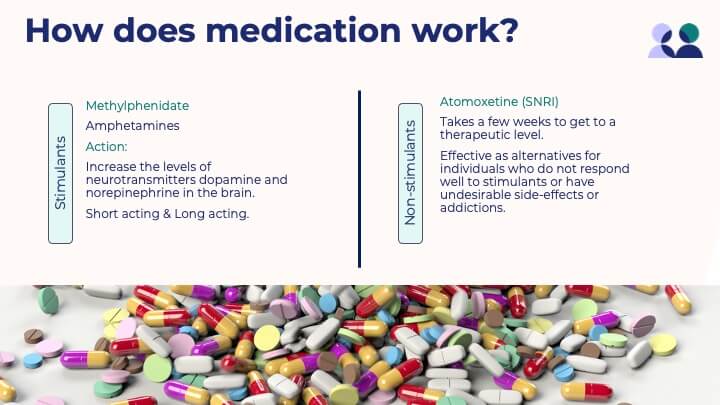 How does medication work?

Stimulants

Methylphenidate

Amphetamines

Action:

Increase the levels of neurotransmitters dopamine and norepinephrine in the brain.

Short acting & Long acting.

Non-stimulants

Atomoxetine (SNRI)

Takes a few weeks to get to a therapeutic level.

Effective as alternatives for individuals who do not respond well to stimulants or have undesirable side-effects or addictions.